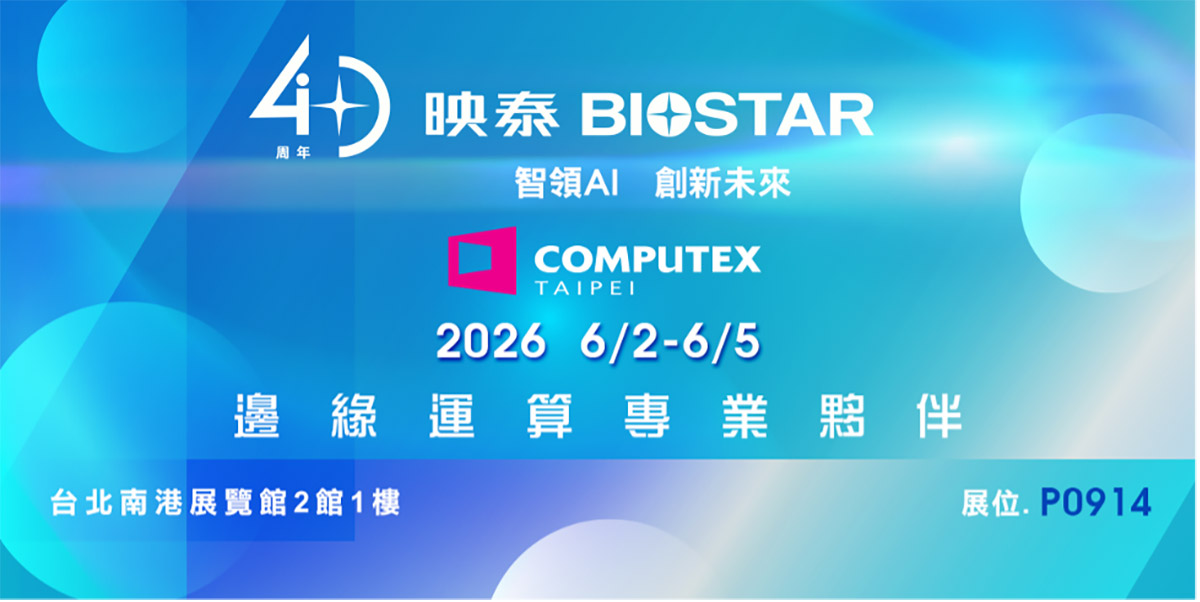 40
周年

映泰 BIOSTAR

智領AI 創新未來

COMPUTEX
TAIPEI

2026 6/2-6/5

邊緣運算專業夥伴

台北南港展覽館2館1樓

展位. P0914